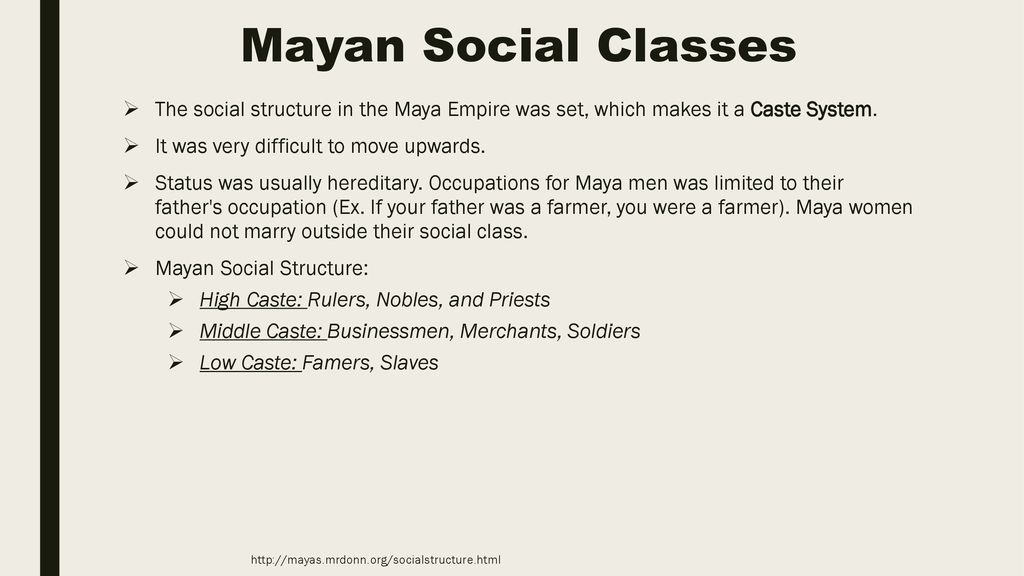 Mayan Social Classes

➢ The social structure in the Maya Empire was set, which makes it a Caste System.

➢ It was very difficult to move upwards.

➢ Status was usually hereditary. Occupations for Maya men was limited to their father's occupation (Ex. If your father was a farmer, you were a farmer). Maya women could not marry outside their social class.

➢ Mayan Social Structure:
➢ High Caste: Rulers, Nobles, and Priests
➢ Middle Caste: Businessmen, Merchants, Soldiers
➢ Low Caste: Famers, Slaves

http://mayas.mrdonn.org/socialstructure.html